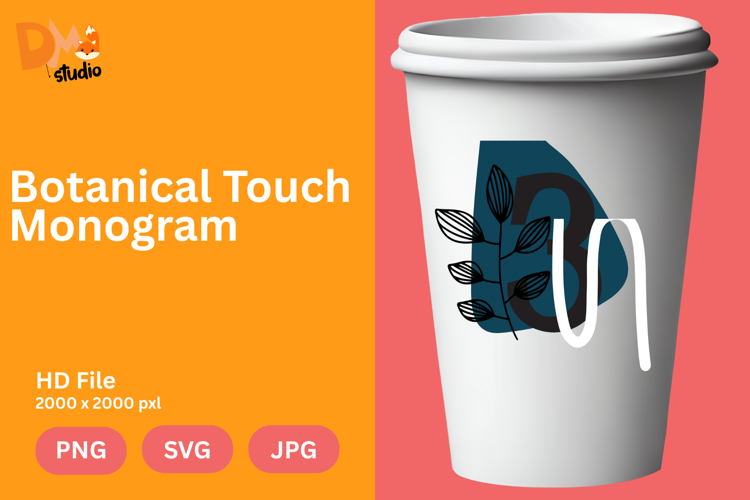 DM studio

Botanical Touch Monogram

HD File
2000 x 2000 pxl

PNG
SVG
JPG

B